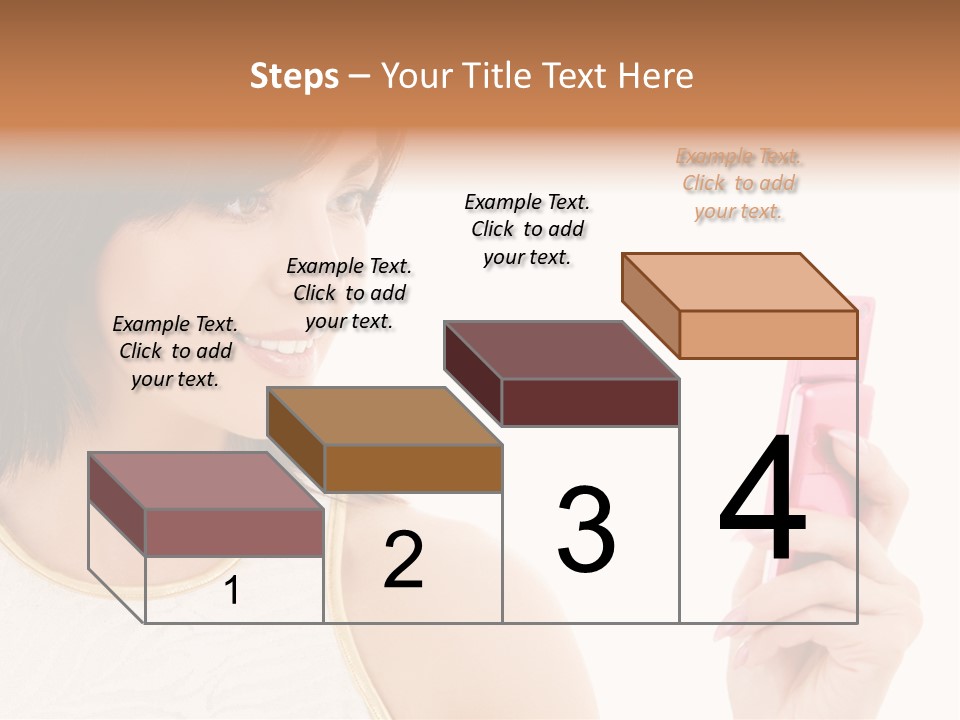 Steps – Your Title Text Here

Example Text. Click to add your text.

Example Text. Click to add your text.

Example Text. Click to add your text.

Example Text. Click to add your text.

1

2

3

4